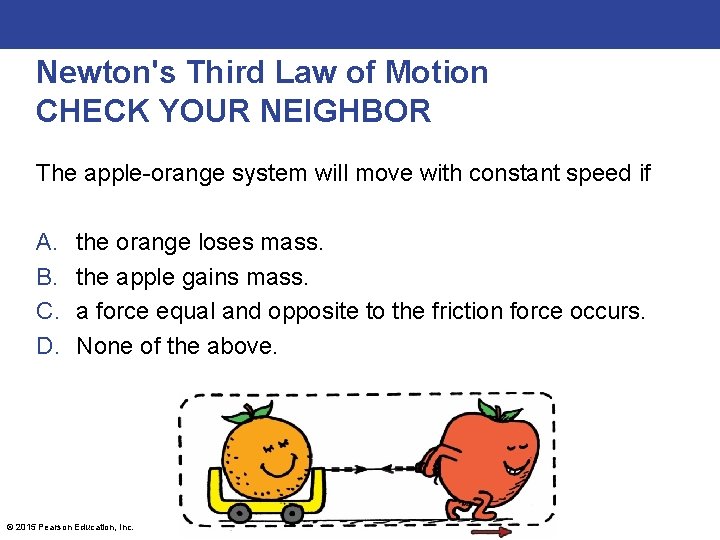 Newton's Third Law of Motion
CHECK YOUR NEIGHBOR

The apple-orange system will move with constant speed if

A. the orange loses mass.
B. the apple gains mass.
C. a force equal and opposite to the friction force occurs.
D. None of the above.

© 2015 Pearson Education, Inc.